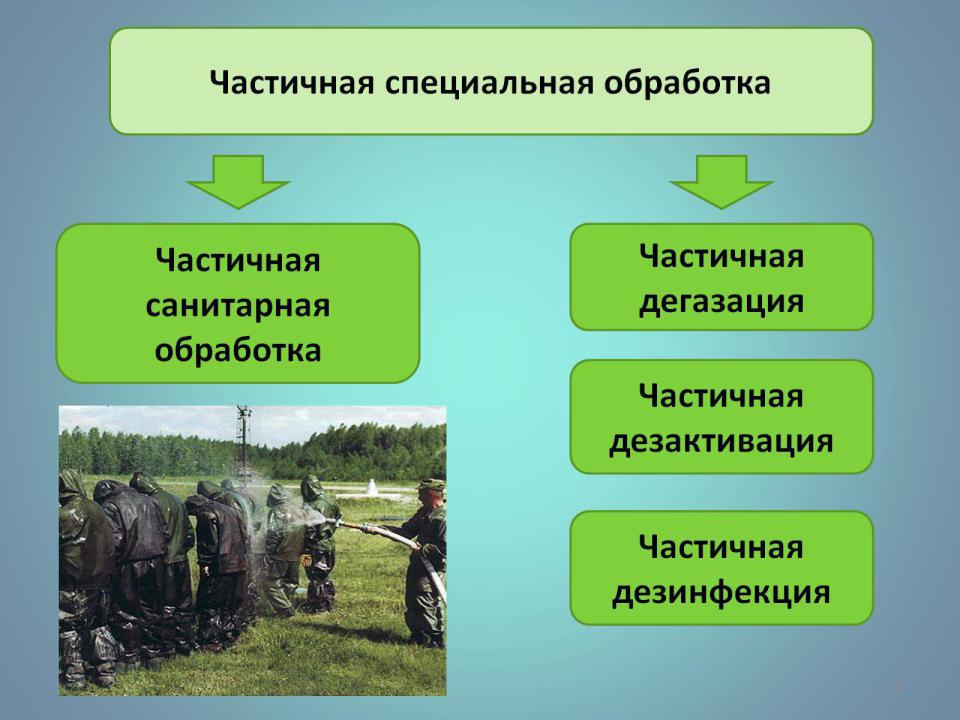 Частичная специальная обработка

Частичная санитарная обработка

Частичная дегазация

Частичная дезактивация

Частичная дезинфекция